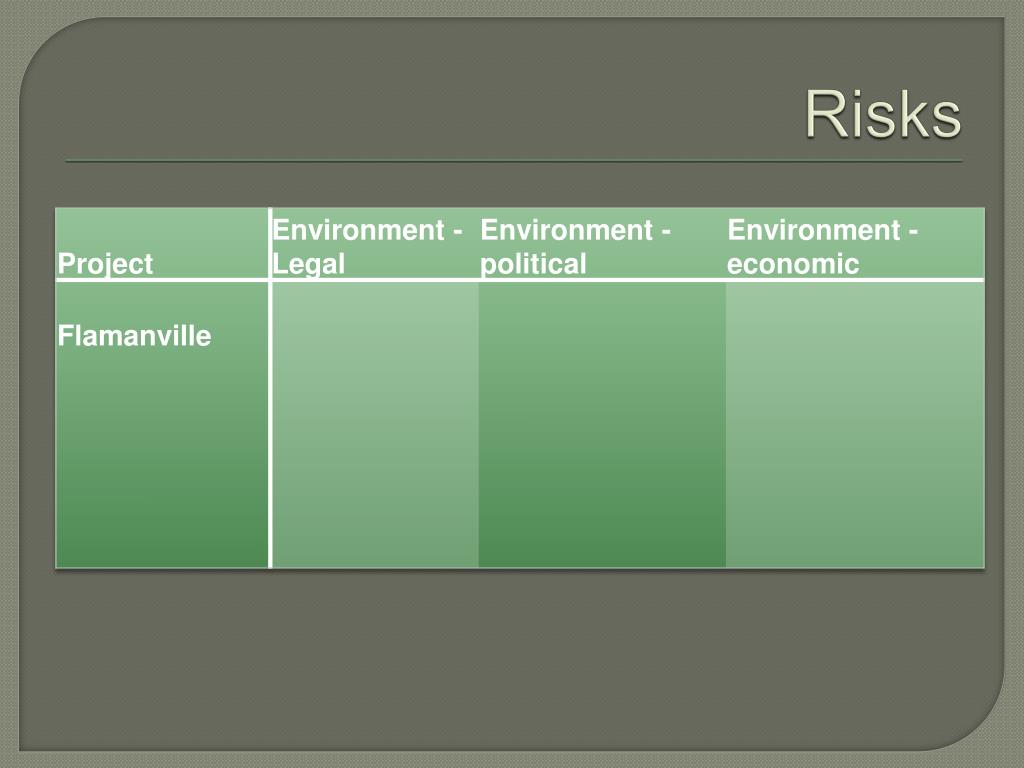 Risks

| Project | Environment - Legal | Environment - political | Environment - economic |
|---|---|---|---|
| Flamanville | | | |